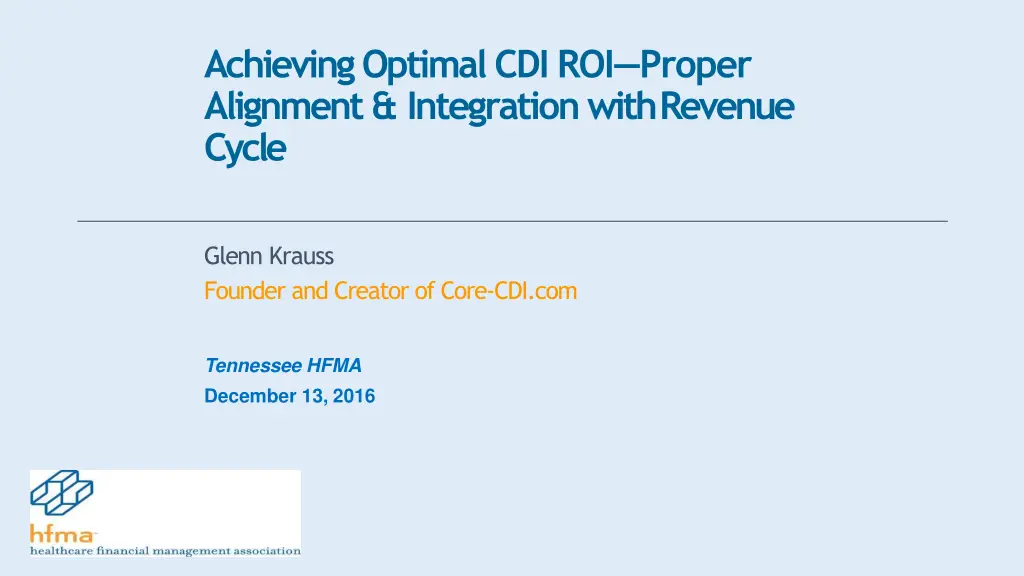 Achieving Optimal CDI ROI—Proper Alignment & Integration with Revenue Cycle

Glenn Krauss

Founder and Creator of Core-CDI.com

Tennessee HFMA

December 13, 2016

hfma

healthcare financial management association